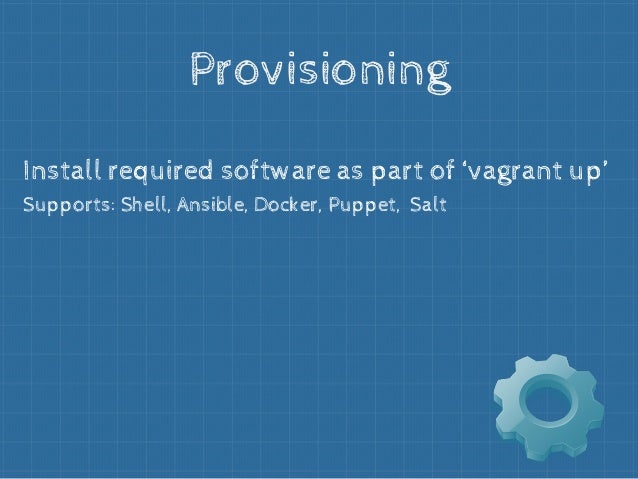 Provisioning

Install required software as part of ‘vagrant up’

Supports: Shell, Ansible, Docker, Puppet, Salt